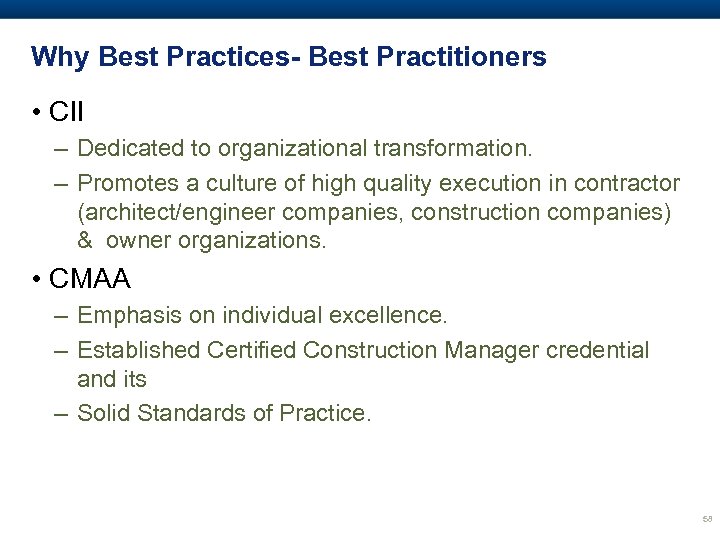 Why Best Practices- Best Practitioners

• CII
– Dedicated to organizational transformation.
– Promotes a culture of high quality execution in contractor (architect/engineer companies, construction companies) & owner organizations.

• CMAA
– Emphasis on individual excellence.
– Established Certified Construction Manager credential and its
– Solid Standards of Practice.

58